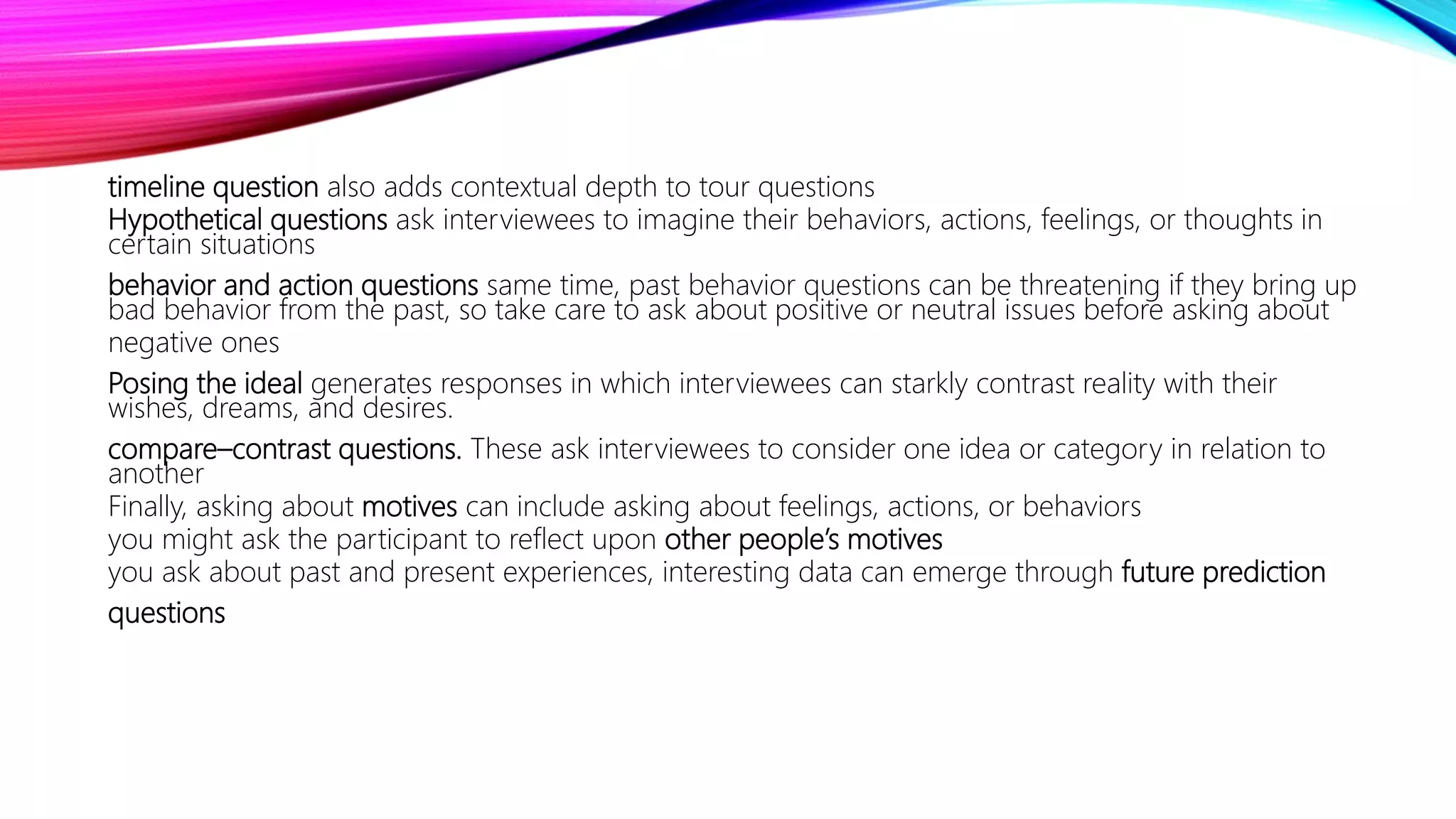 timeline question also adds contextual depth to tour questions
Hypothetical questions ask interviewees to imagine their behaviors, actions, feelings, or thoughts in certain situations

behavior and action questions same time, past behavior questions can be threatening if they bring up bad behavior from the past, so take care to ask about positive or neutral issues before asking about negative ones

Posing the ideal generates responses in which interviewees can starkly contrast reality with their wishes, dreams, and desires.

compare–contrast questions. These ask interviewees to consider one idea or category in relation to another
Finally, asking about motives can include asking about feelings, actions, or behaviors
you might ask the participant to reflect upon other people's motives
you ask about past and present experiences, interesting data can emerge through future prediction questions